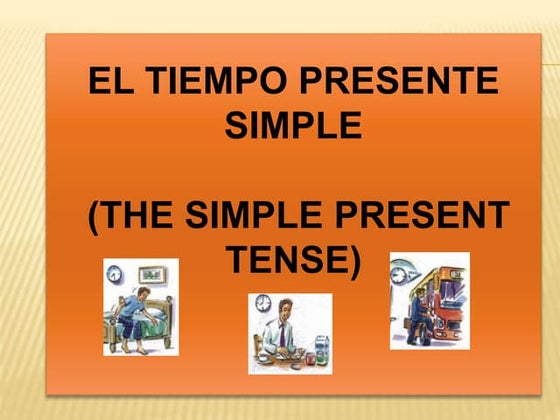 EL TIEMPO PRESENTE SIMPLE

(THE SIMPLE PRESENT TENSE)